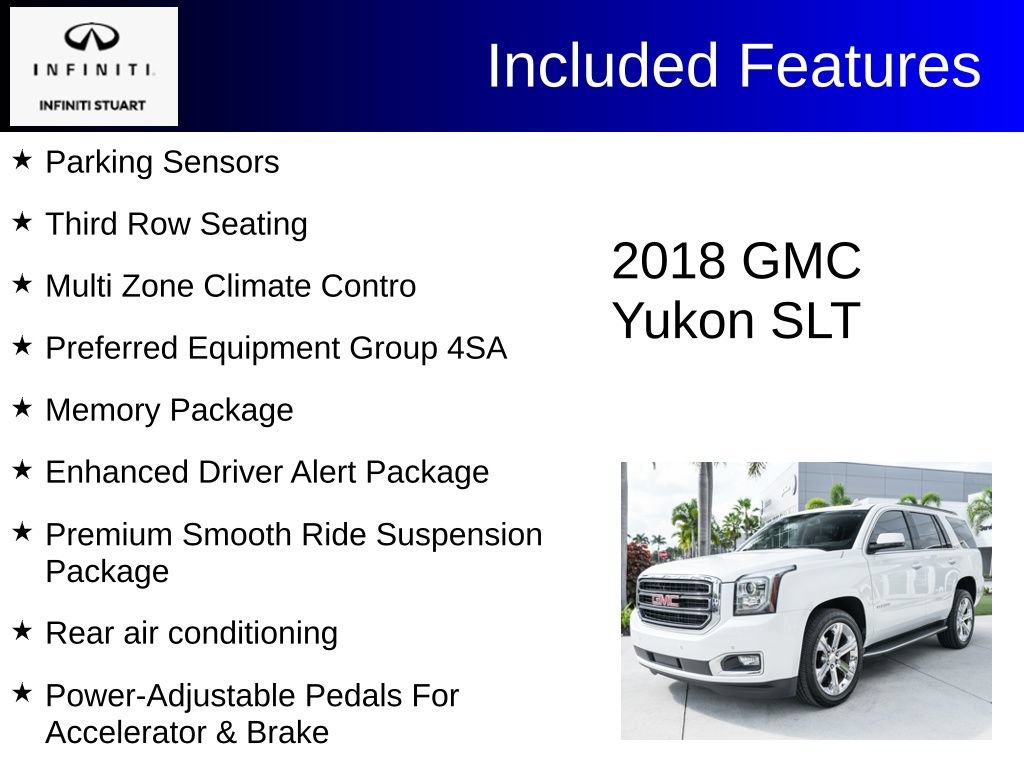 INFINITI
INFINITI STUART

Included Features

★ Parking Sensors
★ Third Row Seating
★ Multi Zone Climate Contro
★ Preferred Equipment Group 4SA
★ Memory Package
★ Enhanced Driver Alert Package
★ Premium Smooth Ride Suspension Package
★ Rear air conditioning
★ Power-Adjustable Pedals For Accelerator & Brake

2018 GMC Yukon SLT

GMC